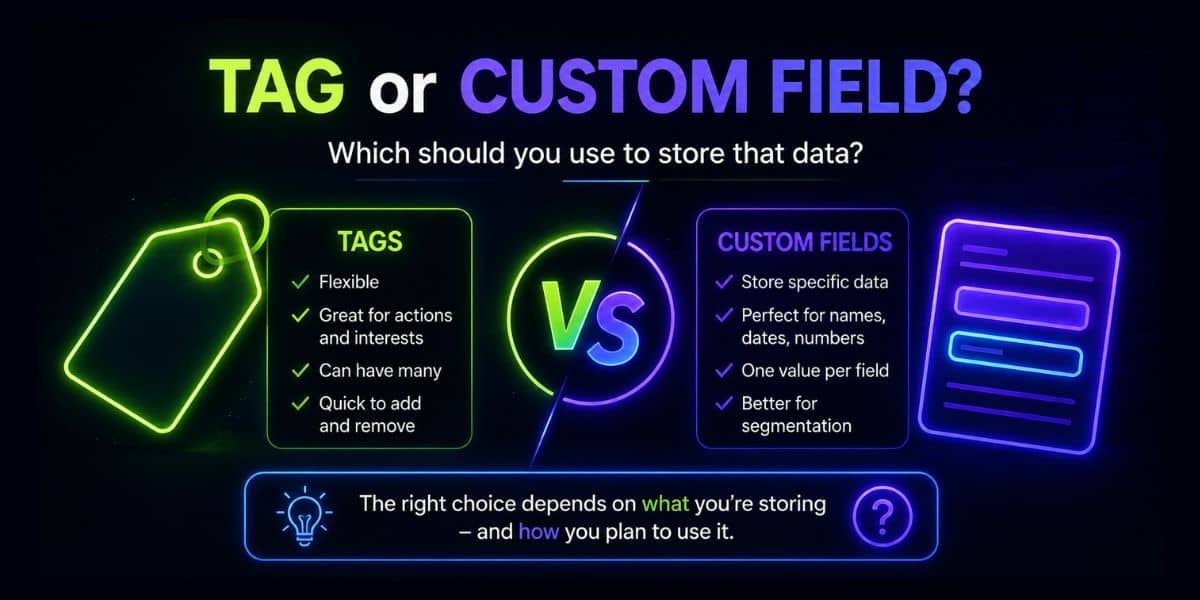 TAG or CUSTOM FIELD?

Which should you use to store that data?

TAGS

✓ Flexible
✓ Great for actions and interests
✓ Can have many
✓ Quick to add and remove

VS

CUSTOM FIELDS

✓ Store specific data
✓ Perfect for names, dates, numbers
✓ One value per field
✓ Better for segmentation

The right choice depends on what you're storing – and how you plan to use it.

?